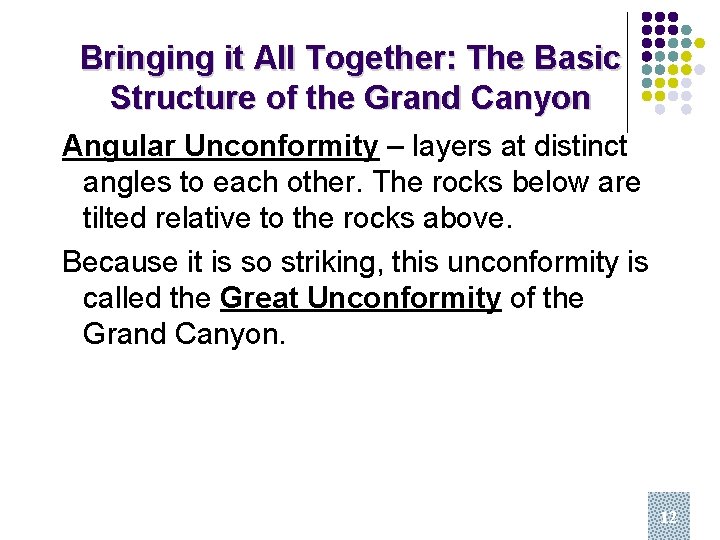 Bringing it All Together: The Basic Structure of the Grand Canyon

Angular Unconformity – layers at distinct angles to each other. The rocks below are tilted relative to the rocks above.

Because it is so striking, this unconformity is called the Great Unconformity of the Grand Canyon.

12